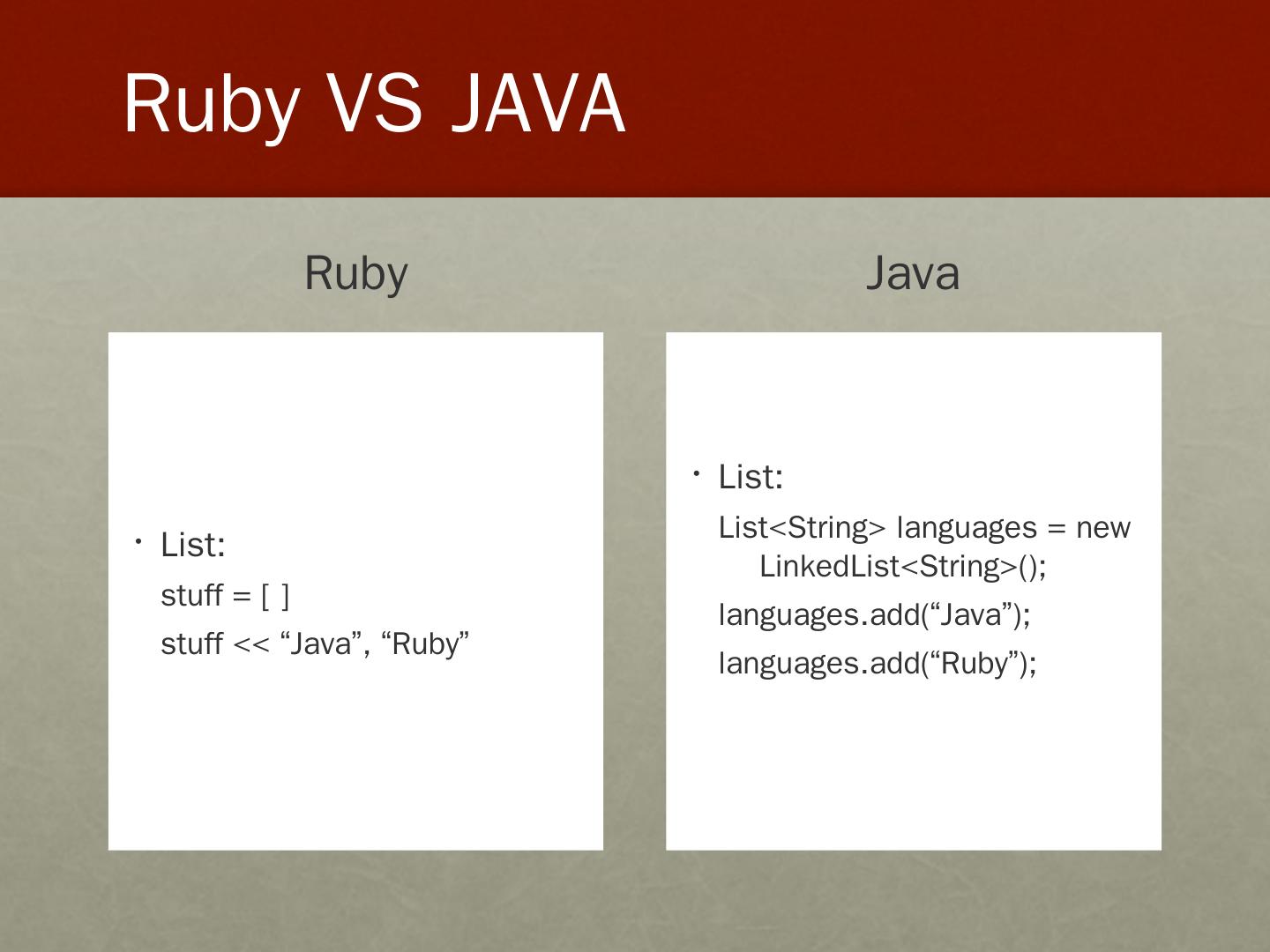 Ruby VS JAVA

Ruby

• List:

stuff = [ ]

stuff << “Java”, “Ruby”

Java

• List:

List<String> languages = new LinkedList<String>();

languages.add(“Java”);

languages.add(“Ruby”);